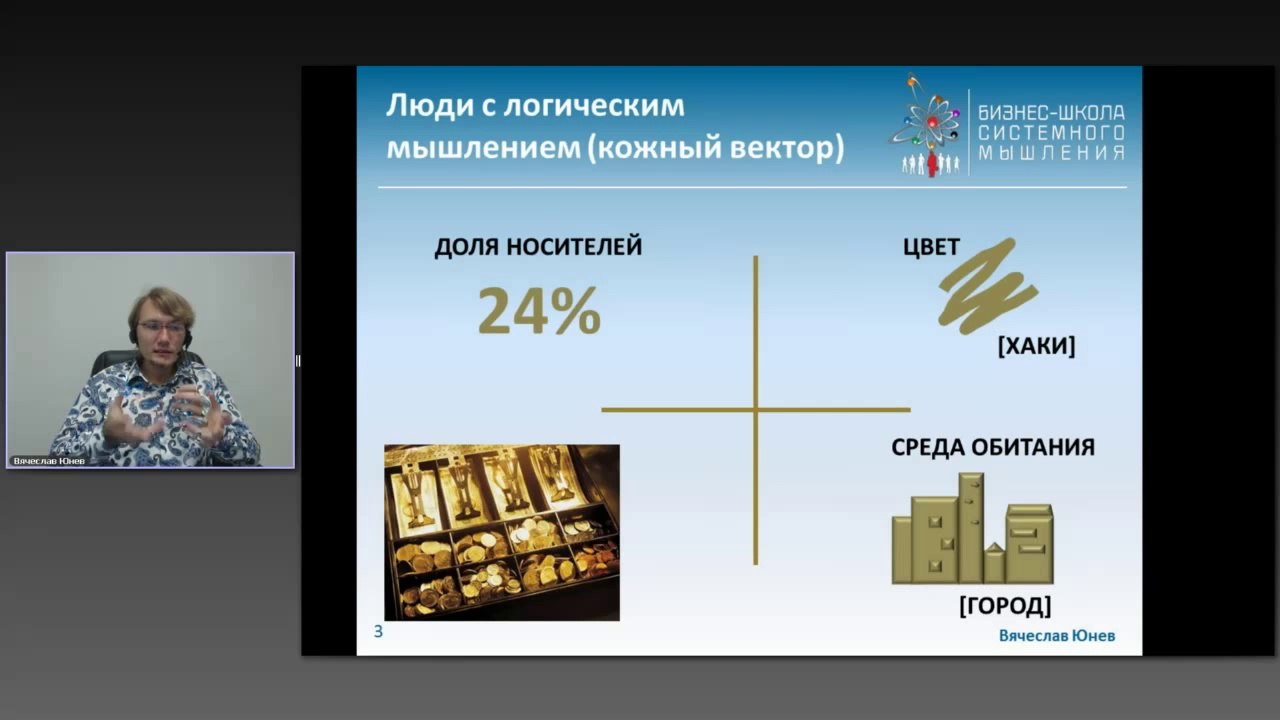 Вячеслав Юнев

Люди с логическим мышлением (кожный вектор)

БИЗНЕС-ШКОЛА СИСТЕМНОГО МЫШЛЕНИЯ

ДОЛЯ НОСИТЕЛЕЙ

24%

ЦВЕТ

[ХАКИ]

СРЕДА ОБИТАНИЯ

[ГОРОД]

3

Вячеслав Юнев